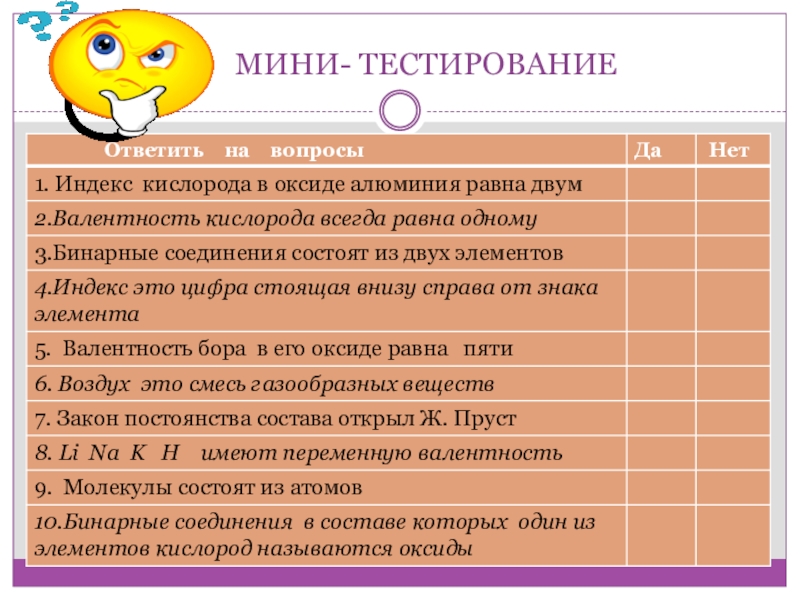 МИНИ- ТЕСТИРОВАНИЕ

| Ответить на вопросы | Да | Нет |
|---|---|---|
| 1. Индекс кислорода в оксиде алюминия равна двум | | |
| 2.Валентность кислорода всегда равна одному | | |
| 3.Бинарные соединения состоят из двух элементов | | |
| 4.Индекс это цифра стоящая внизу справа от знака элемента | | |
| 5. Валентность бора в его оксиде равна пяти | | |
| 6. Воздух это смесь газообразных веществ | | |
| 7. Закон постоянства состава открыл Ж. Пруст | | |
| 8. Li Na K H имеют переменную валентность | | |
| 9. Молекулы состоят из атомов | | |
| 10.Бинарные соединения в составе которых один из элементов кислород называются оксиды | | |